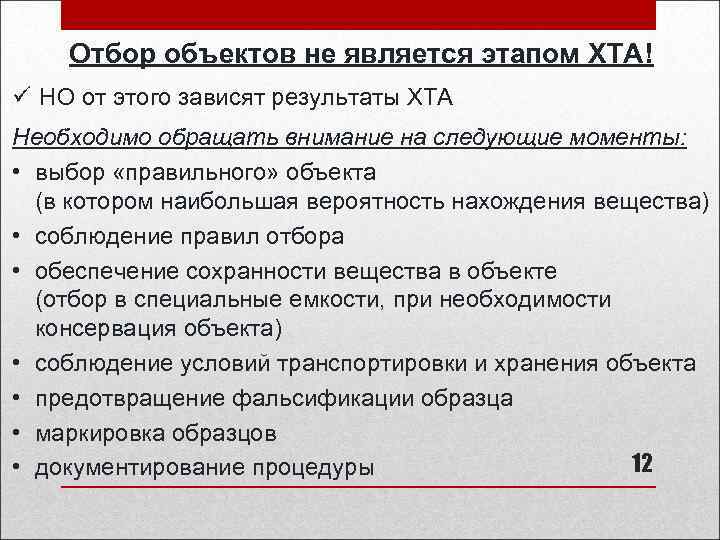 Отбор объектов не является этапом ХТА!

✓ НО от этого зависят результаты ХТА

Необходимо обращать внимание на следующие моменты:

• выбор «правильного» объекта (в котором наибольшая вероятность нахождения вещества)
• соблюдение правил отбора
• обеспечение сохранности вещества в объекте (отбор в специальные емкости, при необходимости консервация объекта)
• соблюдение условий транспортировки и хранения объекта
• предотвращение фальсификации образца
• маркировка образцов
• документирование процедуры

12